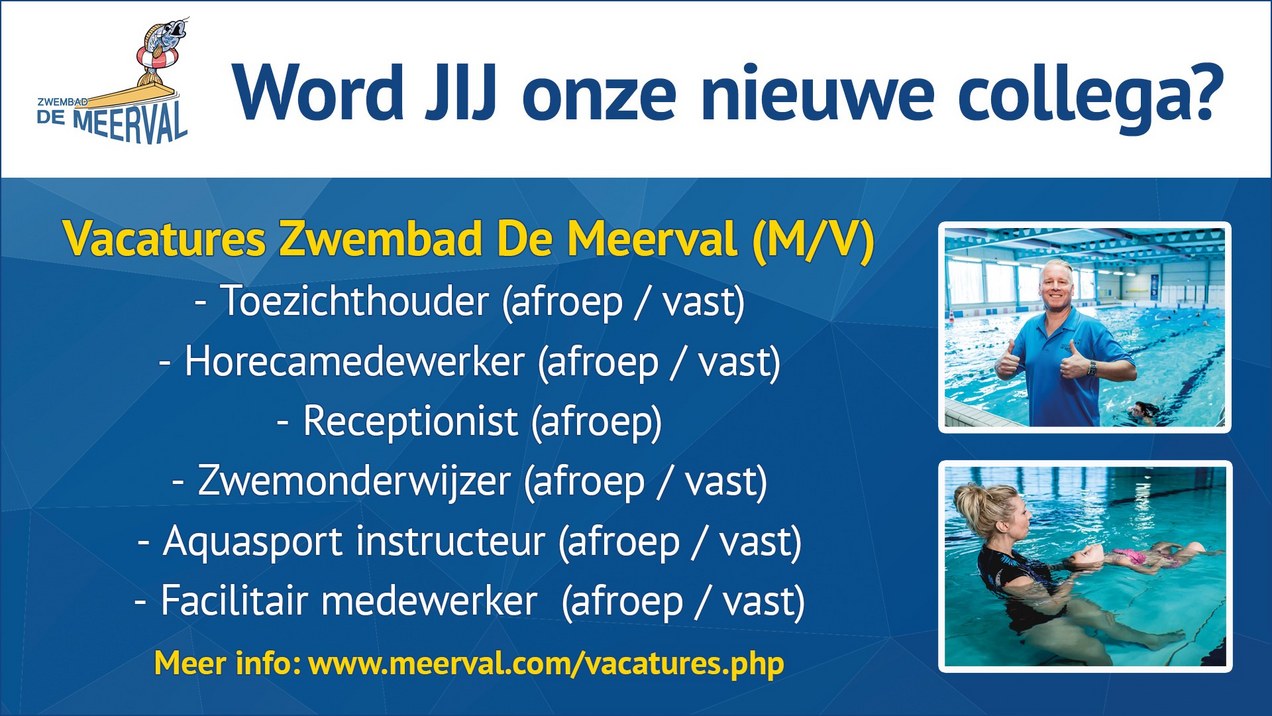 ZWEMBAD
DE MEERVAL

Word JIJ onze nieuwe collega?

Vacatures Zwembad De Meerval (M/V)
- Toezichthouder (afroep / vast)
- Horecamedewerker (afroep / vast)
- Receptionist (afroep)
- Zwemonderwijzer (afroep / vast)
- Aquasport instructeur (afroep / vast)
- Facilitair medewerker (afroep / vast)

Meer info: www.meerval.com/vacatures.php